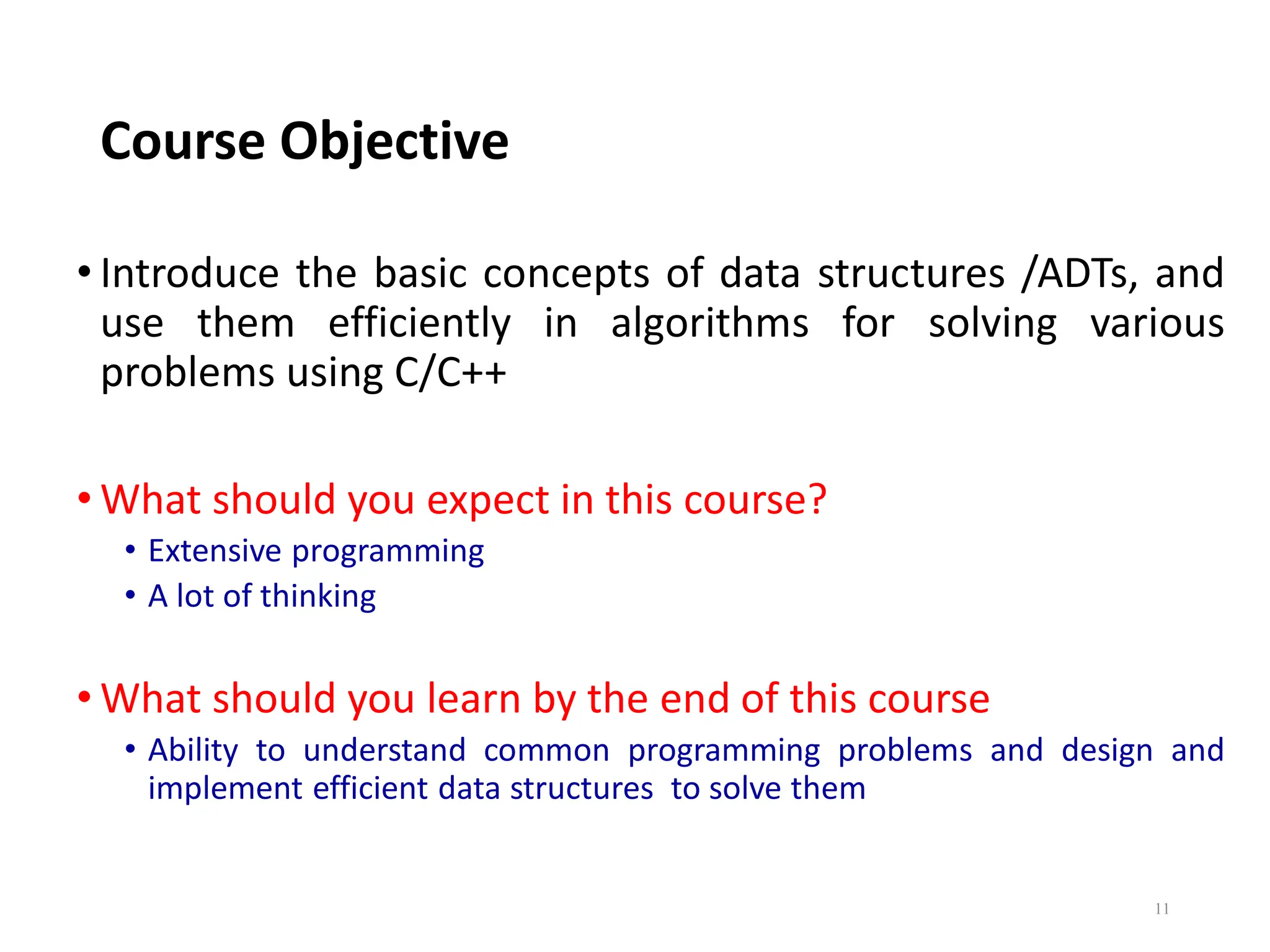 Course Objective

• Introduce the basic concepts of data structures /ADTs, and use them efficiently in algorithms for solving various problems using C/C++

• What should you expect in this course?
  • Extensive programming
  • A lot of thinking

• What should you learn by the end of this course
  • Ability to understand common programming problems and design and implement efficient data structures to solve them

11